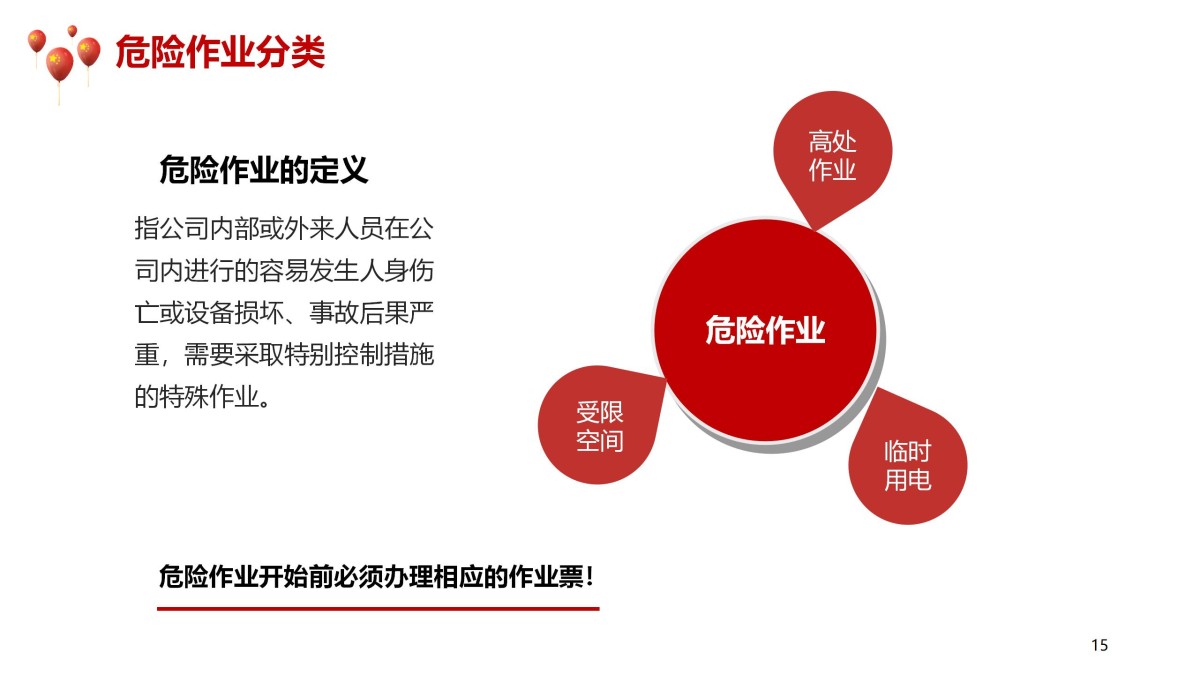 危险作业分类

危险作业的定义

指公司内部或外来人员在公司内进行的容易发生人身伤亡或设备损坏、事故后果严重，需要采取特别控制措施的特殊作业。

高处作业

危险作业

受限空间

临时用电

危险作业开始前必须办理相应的作业票！

15